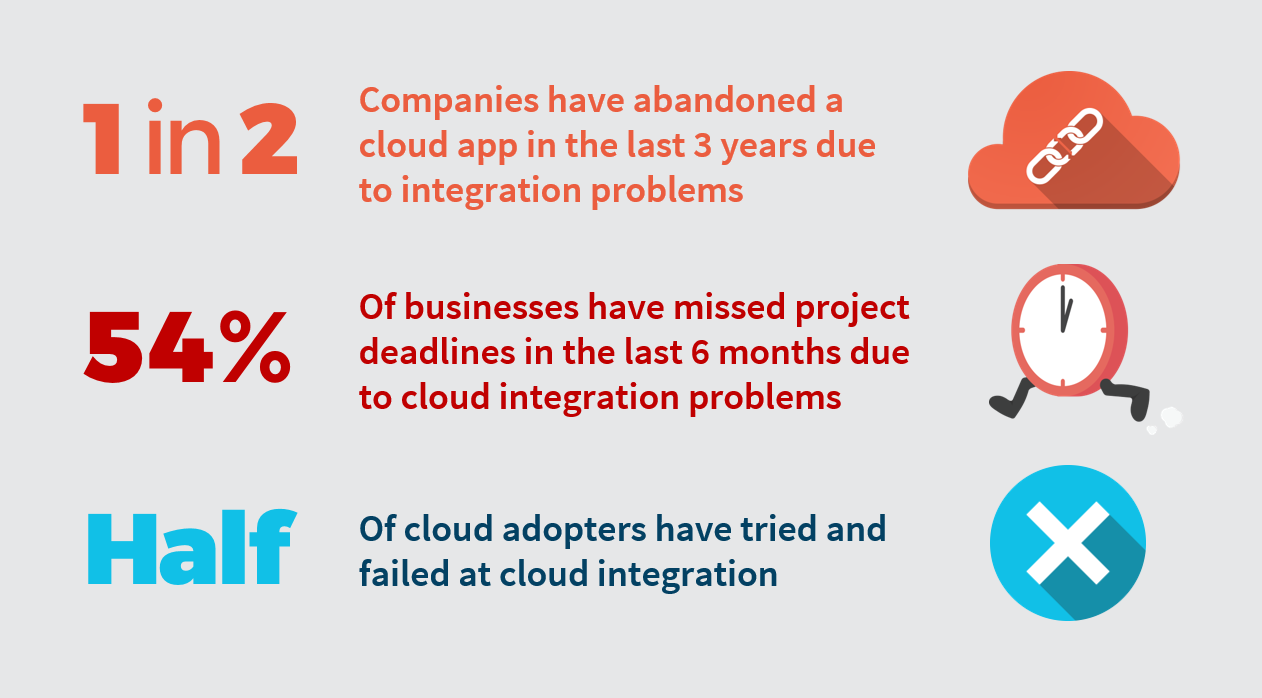 1 in 2

Companies have abandoned a cloud app in the last 3 years due to integration problems

54%

Of businesses have missed project deadlines in the last 6 months due to cloud integration problems

Half

Of cloud adopters have tried and failed at cloud integration